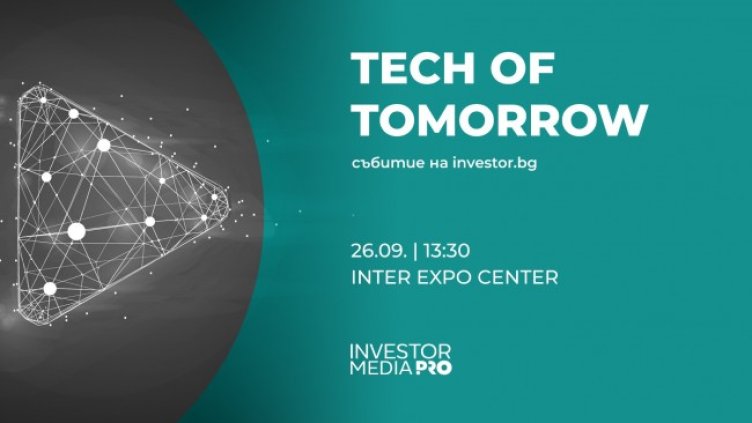 TECH OF TOMORROW

събитие на investor.bg

26.09. | 13:30
INTER EXPO CENTER

INVESTOR MEDIA PRO